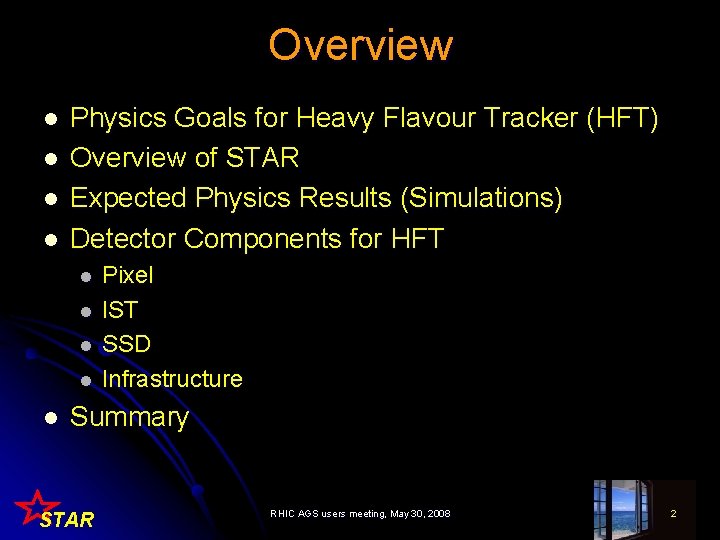 Overview

- Physics Goals for Heavy Flavour Tracker (HFT)
- Overview of STAR
- Expected Physics Results (Simulations)
- Detector Components for HFT
  - Pixel
  - IST
  - SSD
  - Infrastructure
- Summary

STAR

RHIC AGS users meeting, May 30, 2008

2